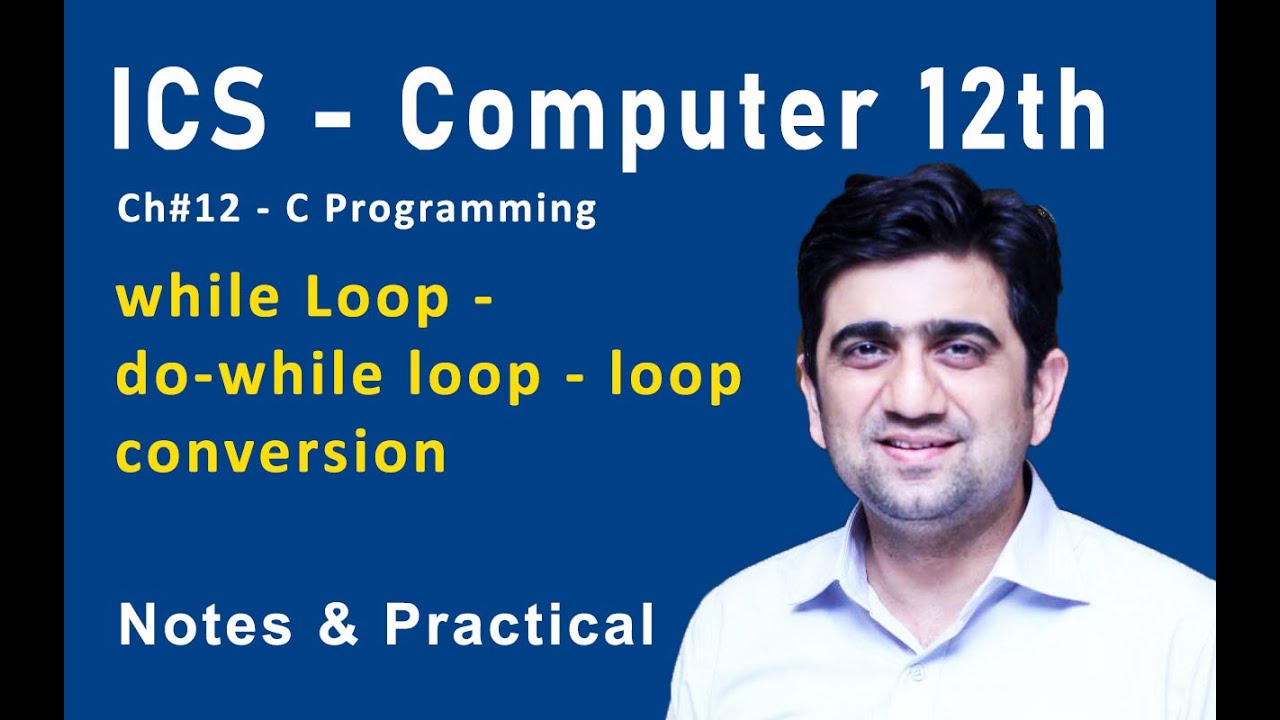 ICS - Computer 12th

Ch#12 - C Programming

while Loop - do-while loop - loop conversion

Notes & Practical